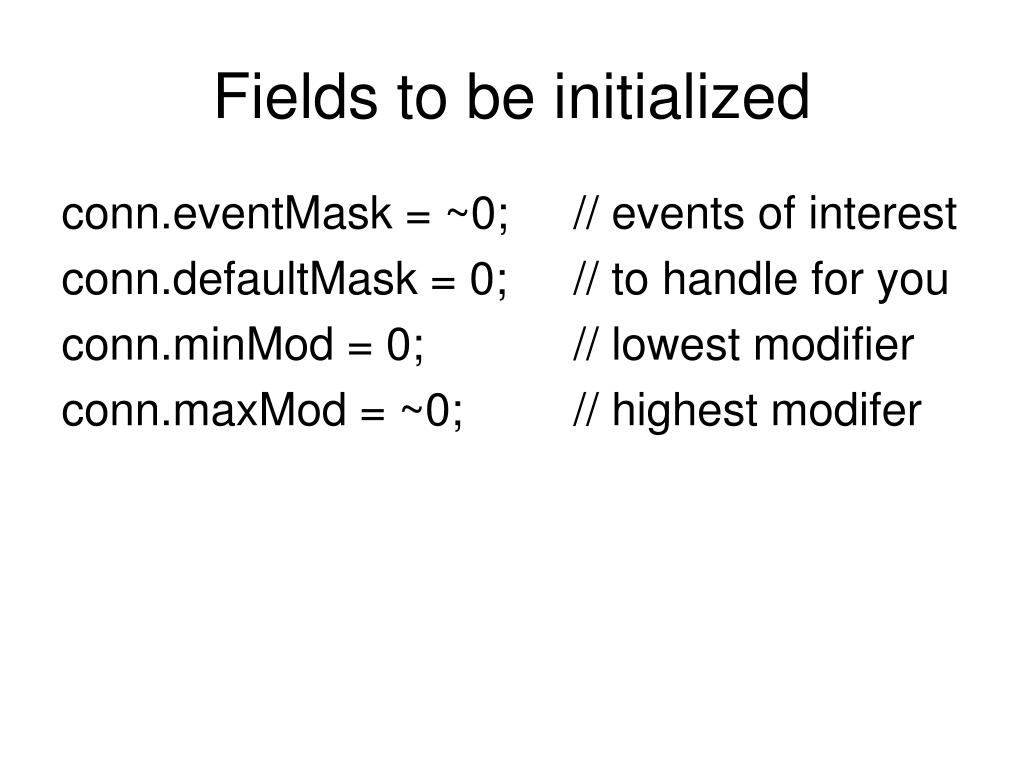 Fields to be initialized

conn.eventMask = ~0; // events of interest
conn.defaultMask = 0; // to handle for you
conn.minMod = 0; // lowest modifier
conn.maxMod = ~0; // highest modifer